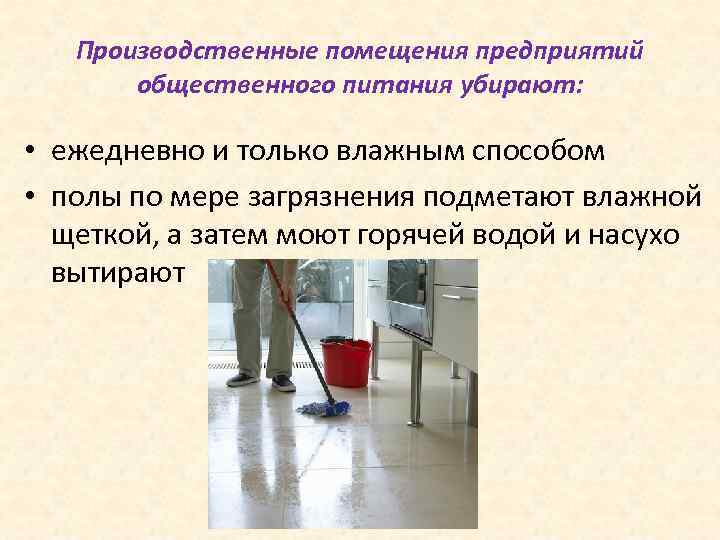 Производственные помещения предприятий общественного питания убирают:

• ежедневно и только влажным способом
• полы по мере загрязнения подметают влажной щеткой, а затем моют горячей водой и насухо вытирают